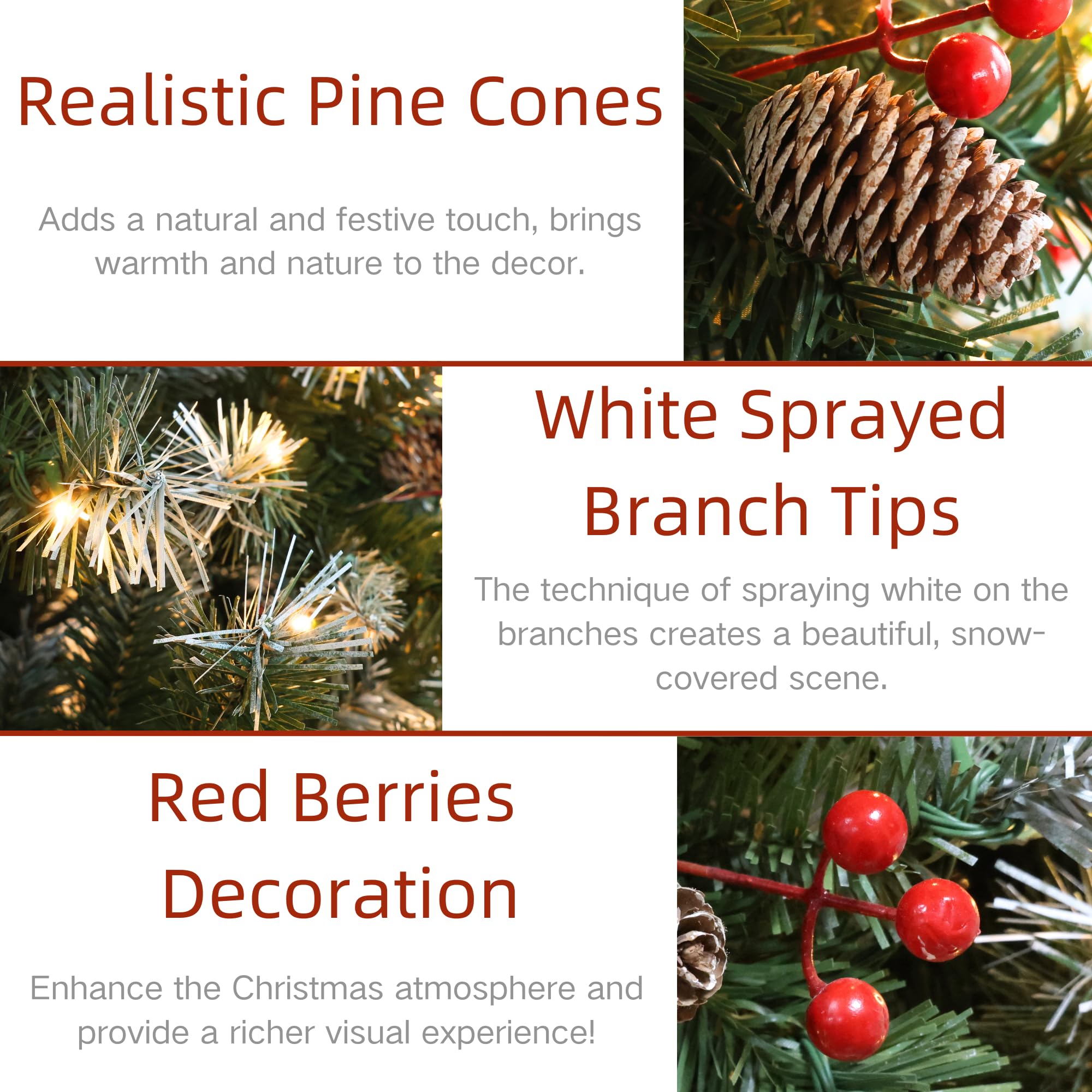 Realistic Pine Cones

Adds a natural and festive touch, brings warmth and nature to the decor.

White Sprayed Branch Tips

The technique of spraying white on the branches creates a beautiful, snow-covered scene.

Red Berries Decoration

Enhance the Christmas atmosphere and provide a richer visual experience!